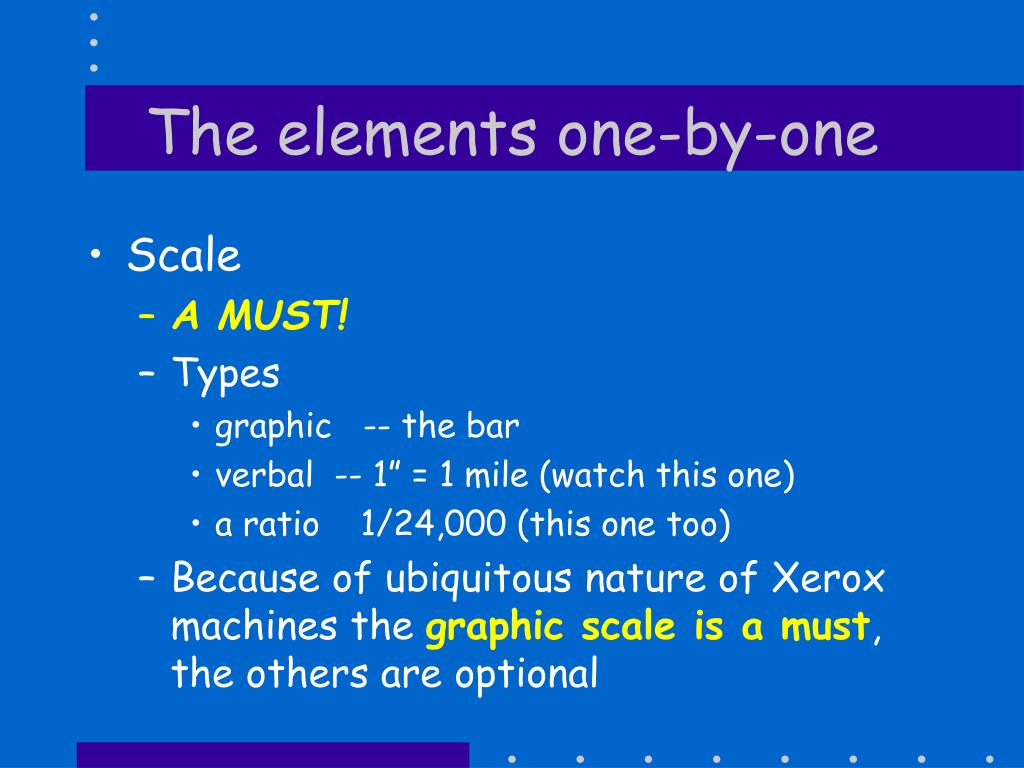 The elements one-by-one

• Scale
– A MUST!
– Types
• graphic -- the bar
• verbal -- 1” = 1 mile (watch this one)
• a ratio 1/24,000 (this one too)
– Because of ubiquitous nature of Xerox machines the graphic scale is a must, the others are optional